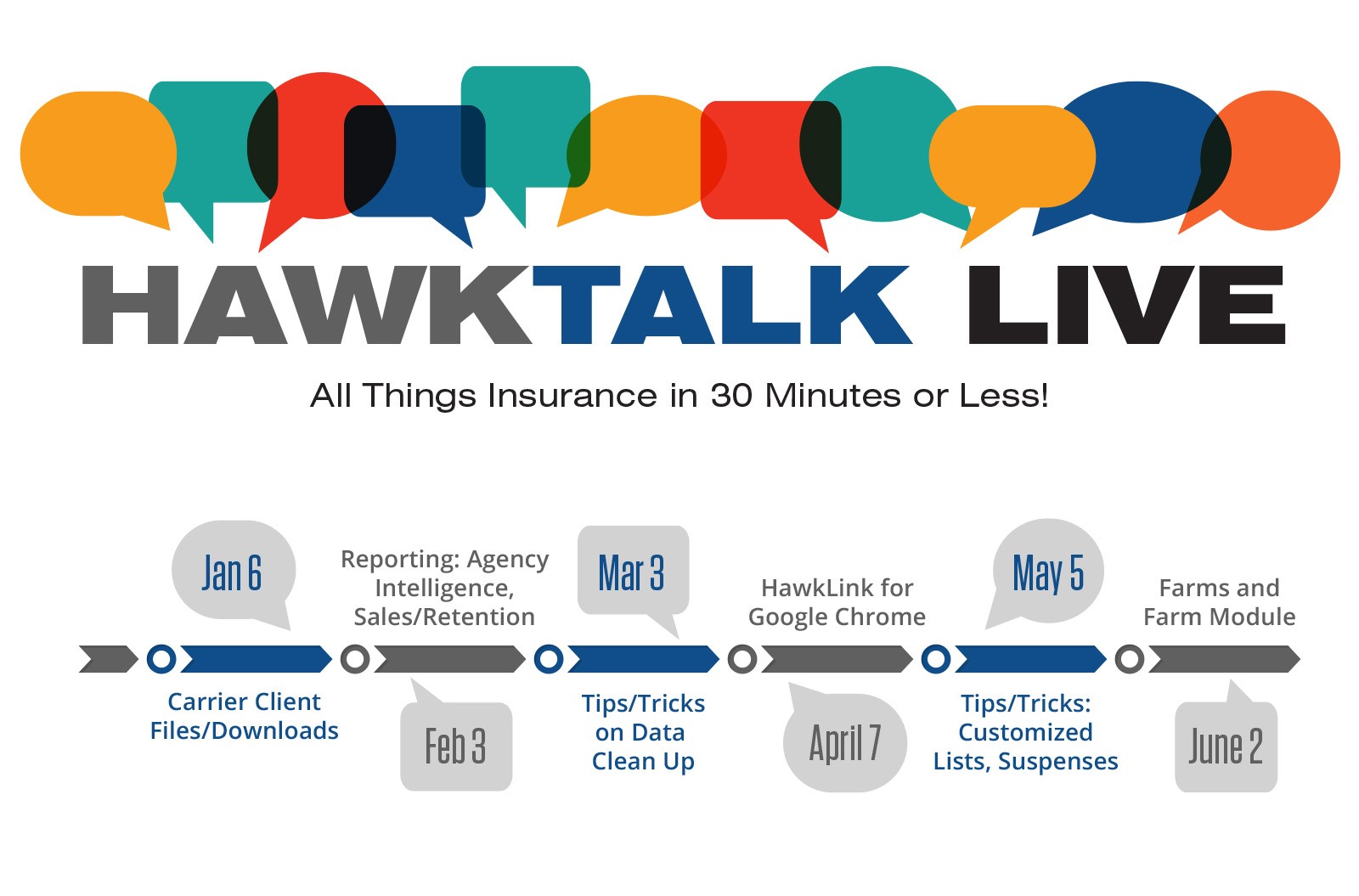 HAWKTALK LIVE

All Things Insurance in 30 Minutes or Less!

Jan 6

Carrier Client Files/Downloads

Reporting: Agency Intelligence, Sales/Retention

Feb 3

Mar 3

Tips/Tricks on Data Clean Up

HawkLink for Google Chrome

April 7

May 5

Tips/Tricks: Customized Lists, Suspenses

Farms and Farm Module

June 2